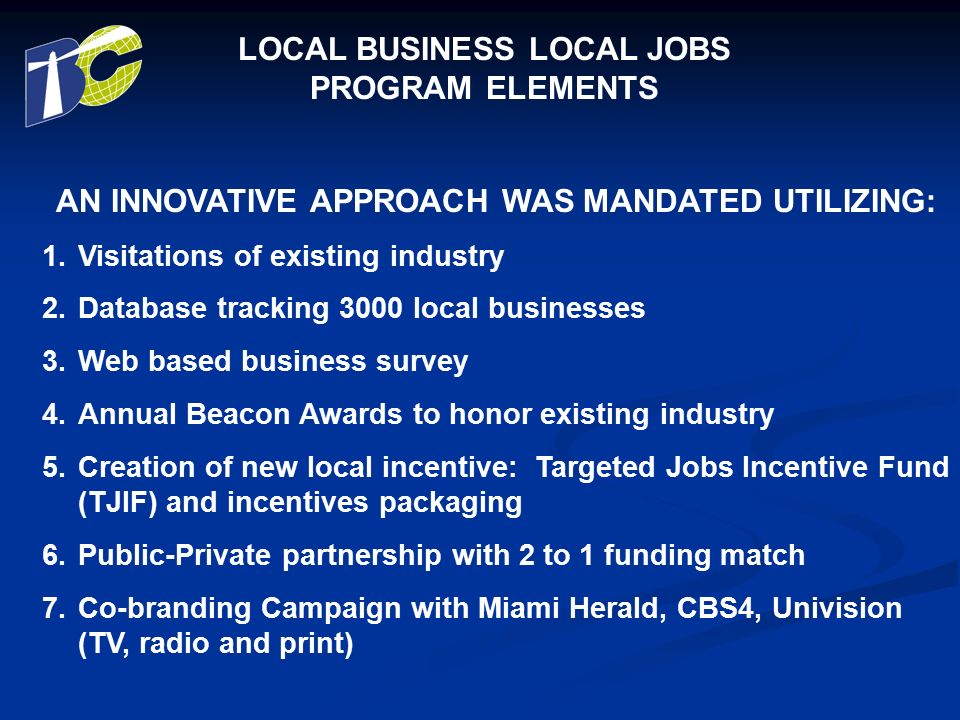 BC

LOCAL BUSINESS LOCAL JOBS
PROGRAM ELEMENTS

AN INNOVATIVE APPROACH WAS MANDATED UTILIZING:

1. Visitations of existing industry
2. Database tracking 3000 local businesses
3. Web based business survey
4. Annual Beacon Awards to honor existing industry
5. Creation of new local incentive: Targeted Jobs Incentive Fund (TJIF) and incentives packaging
6. Public-Private partnership with 2 to 1 funding match
7. Co-branding Campaign with Miami Herald, CBS4, Univision (TV, radio and print)